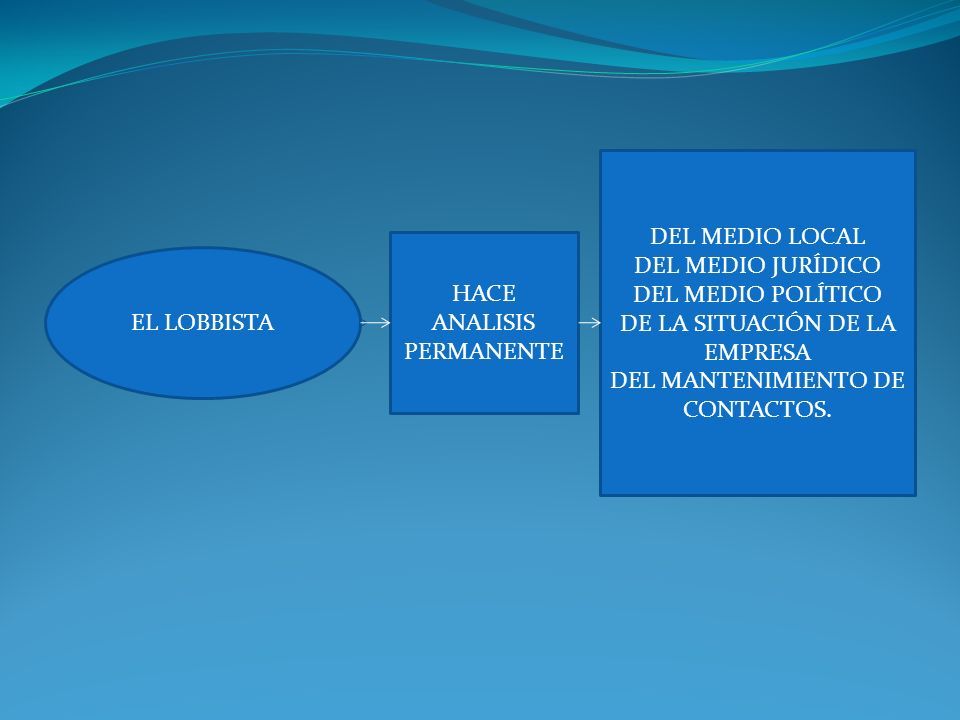 EL LOBBISTA

HACE ANALISIS PERMANENTE

DEL MEDIO LOCAL
DEL MEDIO JURÍDICO
DEL MEDIO POLÍTICO
DE LA SITUACIÓN DE LA EMPRESA
DEL MANTENIMIENTO DE CONTACTOS.